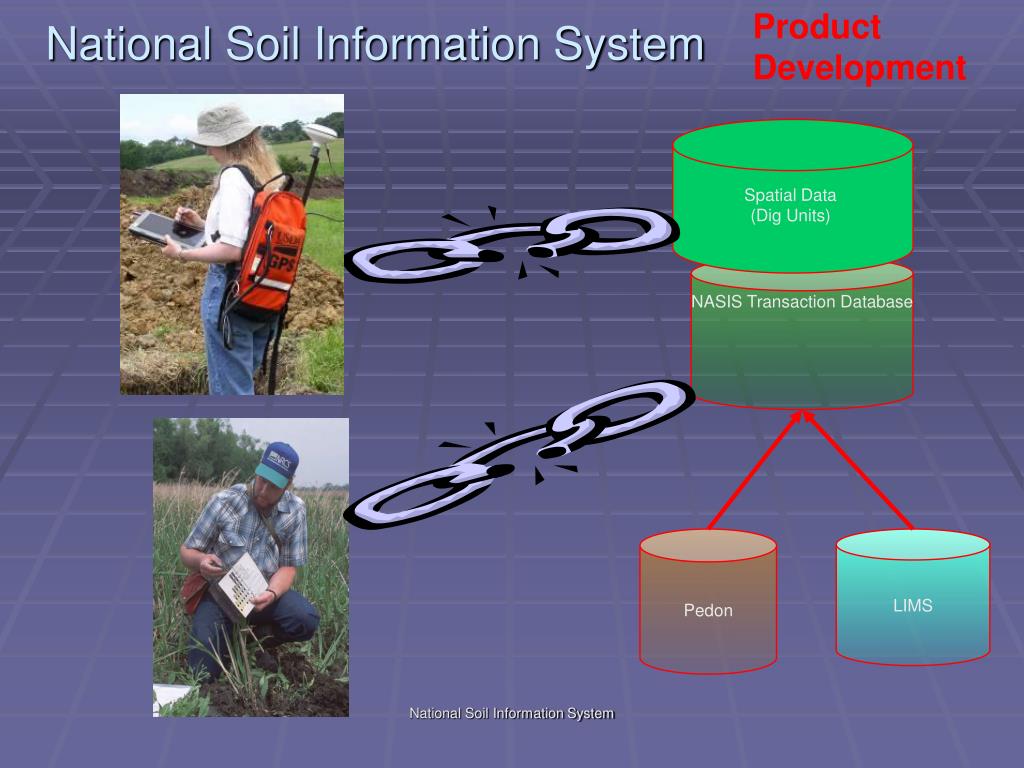 National Soil Information System

Product Development

GPS

NRCS

Spatial Data
(Dig Units)

NASIS Transaction Database

Pedon

LIMS

National Soil Information System